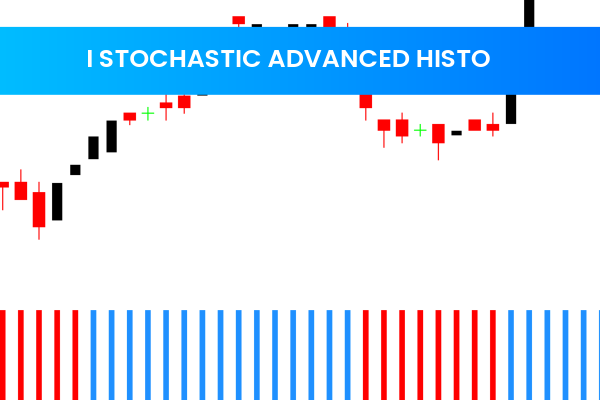 I STOCHASTIC ADVANCED HISTO